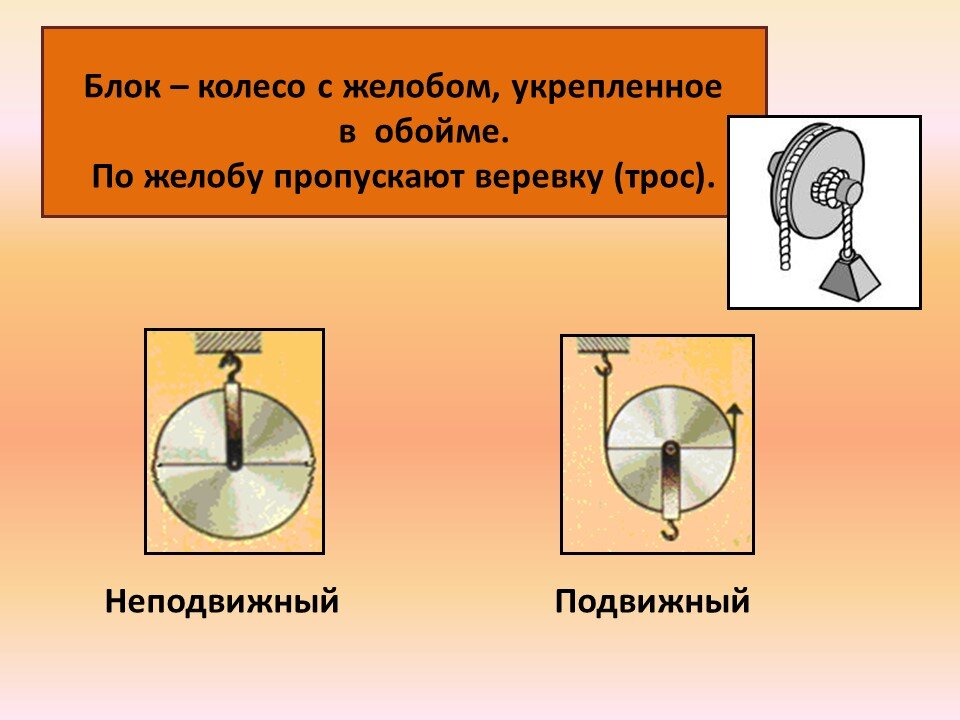 Блок – колесо с желобом, укрепленное в обойме.
По желобу пропускают веревку (трос).

Неподвижный

Подвижный